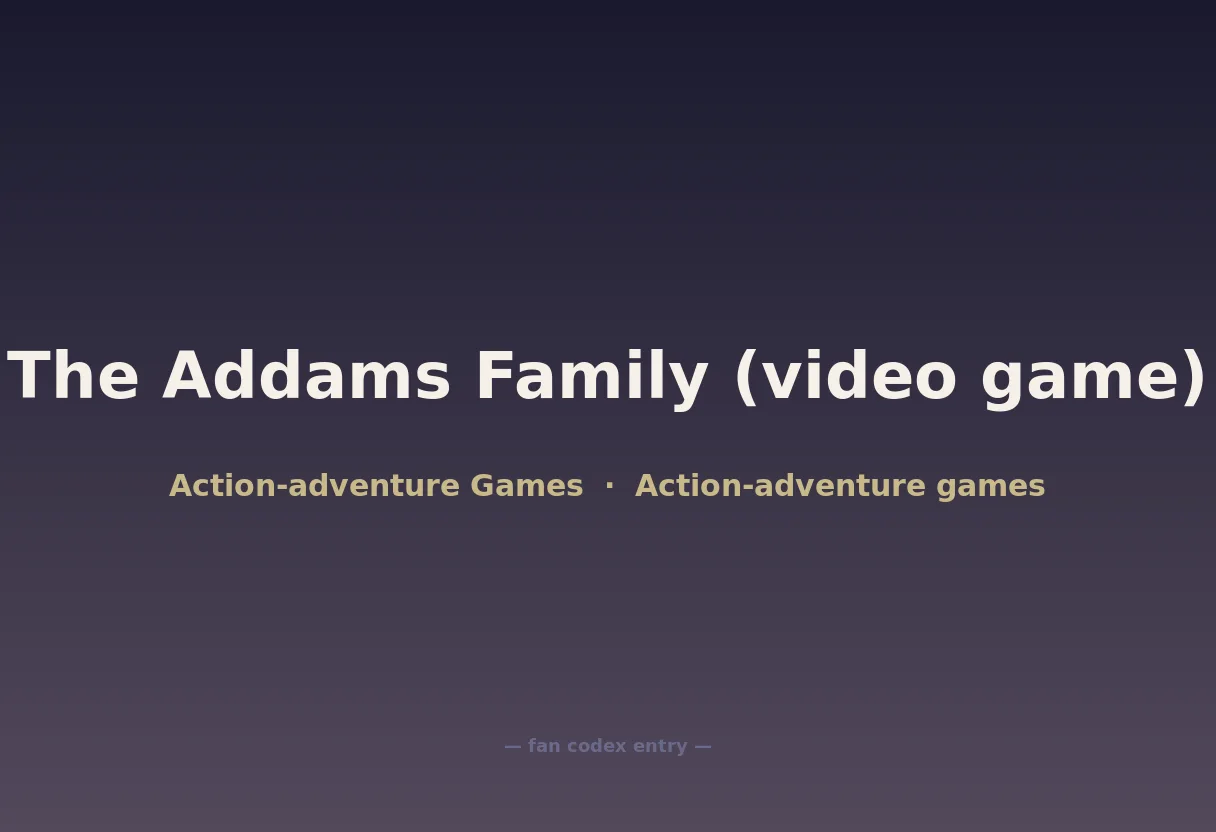 The Addams Family (video game)

Action-adventure Games · Action-adventure games

— fan codex entry —